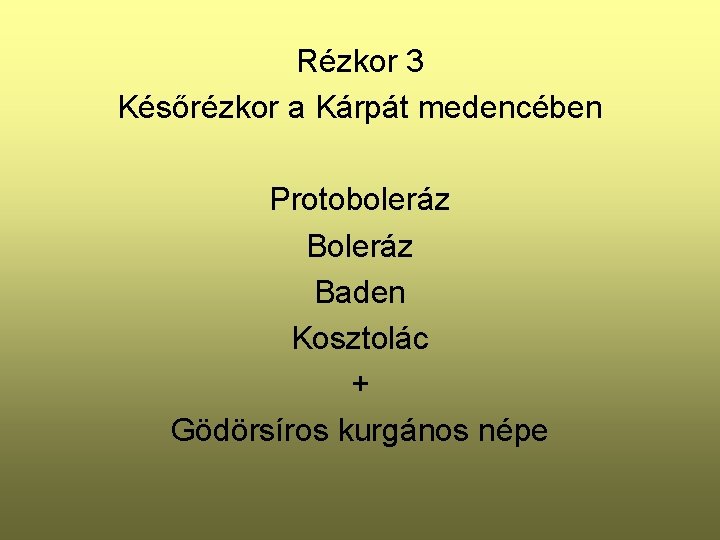 Rézkor 3
Későrézkor a Kárpát medencében

Protoboleráz
Boleráz
Baden
Kosztolác
+
Gödörsíros kurgános népe